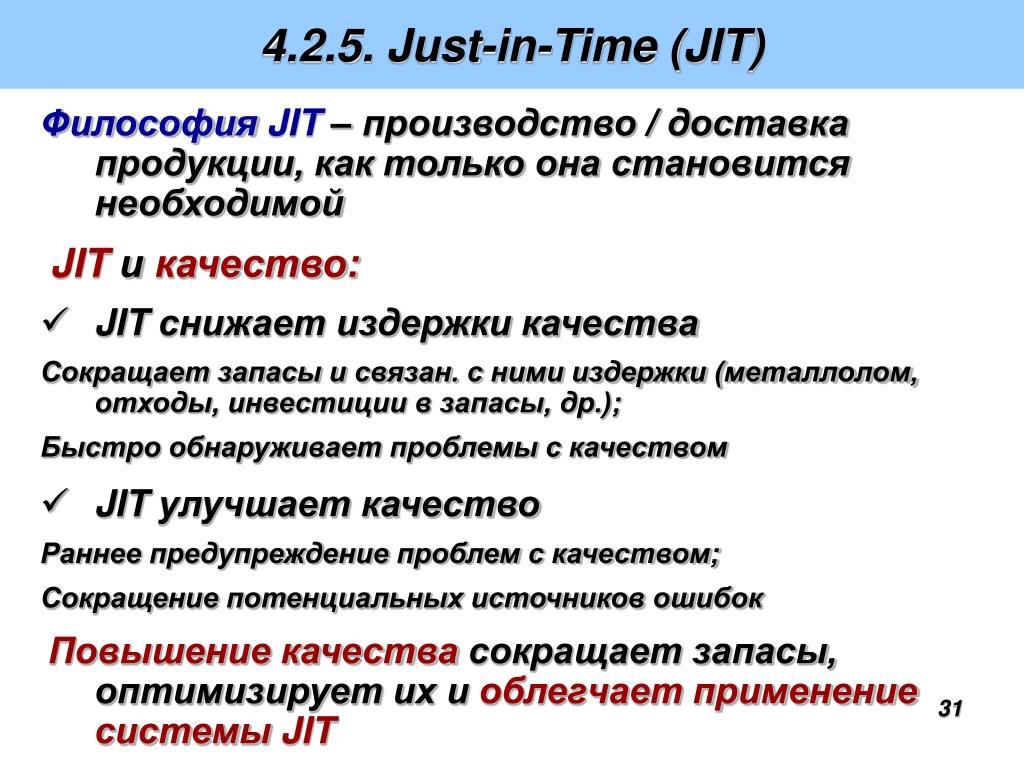 4.2.5. Just-in-Time (JIT)

Философия JIT – производство / доставка продукции, как только она становится необходимой

JIT и качество:

✓ JIT снижает издержки качества

Сокращает запасы и связан. с ними издержки (металлолом, отходы, инвестиции в запасы, др.);

Быстро обнаруживает проблемы с качеством

✓ JIT улучшает качество

Раннее предупреждение проблем с качеством;

Сокращение потенциальных источников ошибок

Повышение качества сокращает запасы, оптимизирует их и облегчает применение системы JIT

31